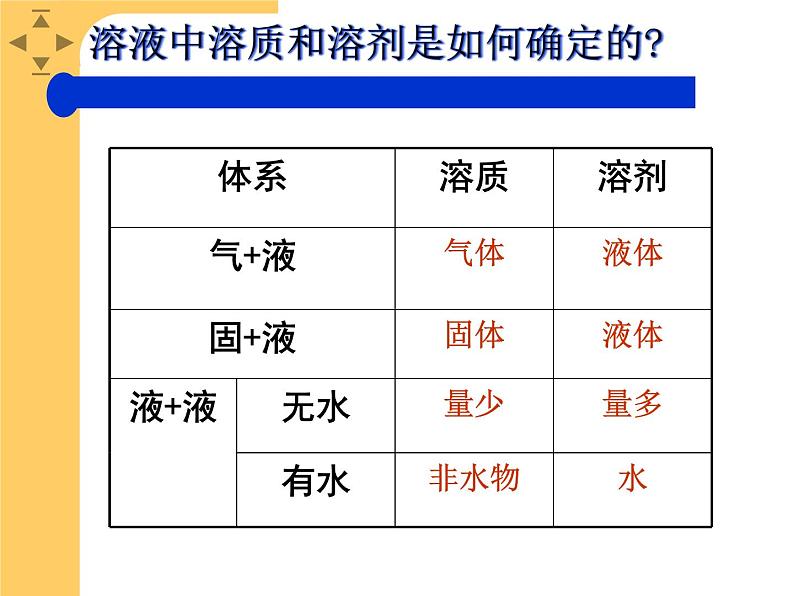 溶液中溶质和溶剂是如何确定的?

| 体系 | | 溶质 | 溶剂 |
|---|---|---|---|
| 气+液 | | 气体 | 液体 |
| 固+液 | | 固体 | 液体 |
| 液+液 | 无水 | 量少 | 量多 |
| | 有水 | 非水物 | 水 |